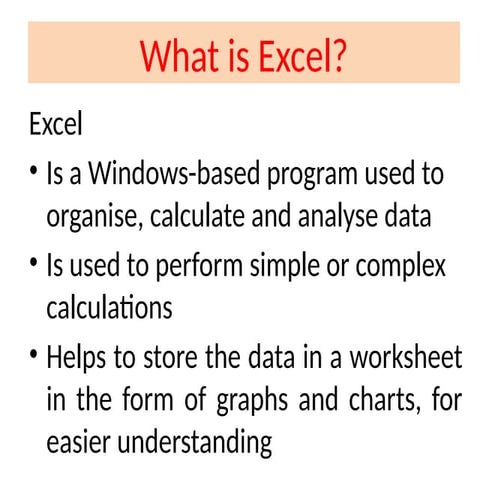 What is Excel?

Excel

• Is a Windows-based program used to organise, calculate and analyse data

• Is used to perform simple or complex calculations

• Helps to store the data in a worksheet in the form of graphs and charts, for easier understanding